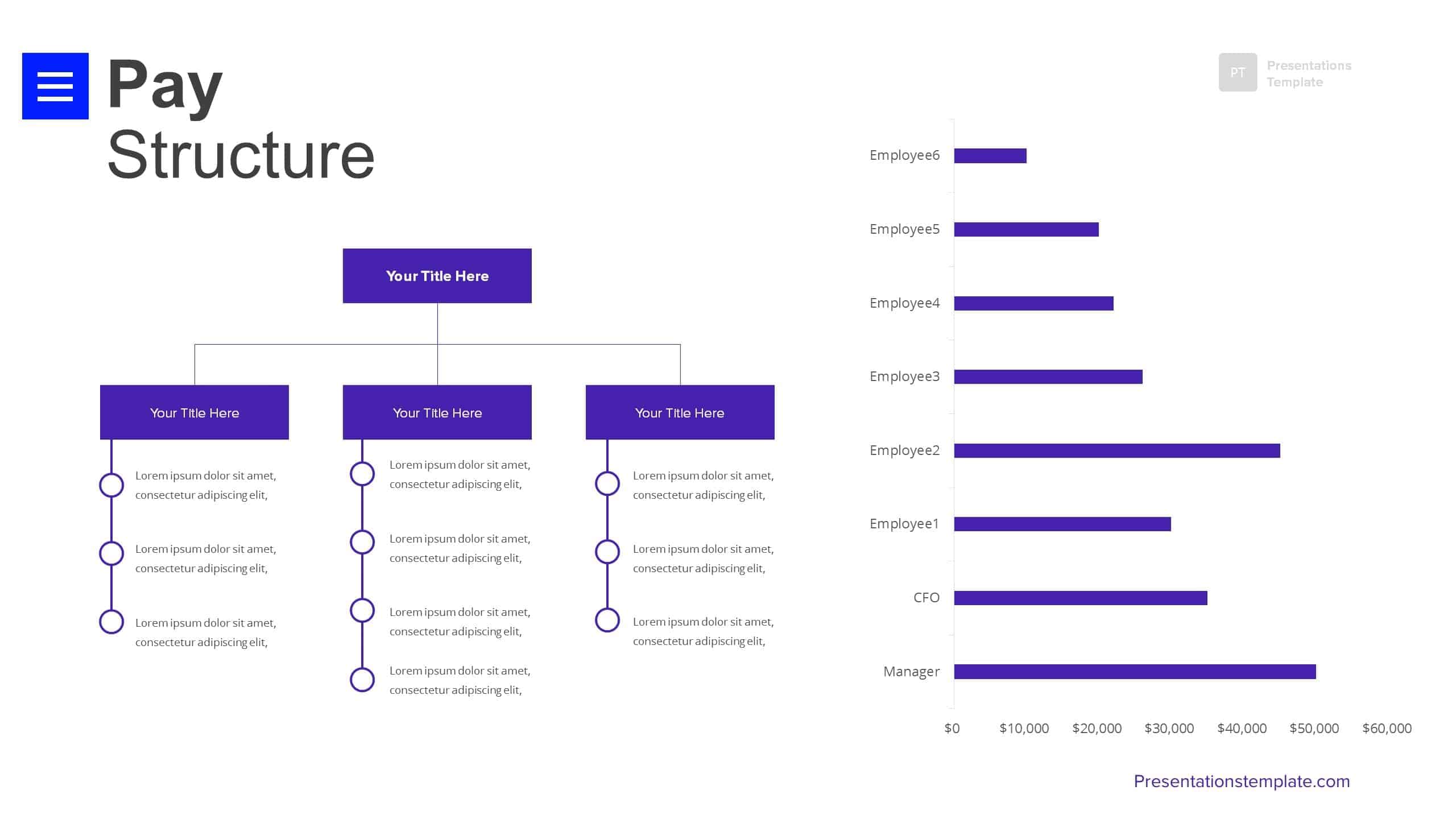 Pay
Structure

PT Presentations Template

Your Title Here

Your Title Here

Lorem ipsum dolor sit amet, consectetur adipiscing elit,

Lorem ipsum dolor sit amet, consectetur adipiscing elit,

Lorem ipsum dolor sit amet, consectetur adipiscing elit,

Your Title Here

Lorem ipsum dolor sit amet, consectetur adipiscing elit,

Lorem ipsum dolor sit amet, consectetur adipiscing elit,

Lorem ipsum dolor sit amet, consectetur adipiscing elit,

Lorem ipsum dolor sit amet, consectetur adipiscing elit,

Your Title Here

Lorem ipsum dolor sit amet, consectetur adipiscing elit,

Lorem ipsum dolor sit amet, consectetur adipiscing elit,

Lorem ipsum dolor sit amet, consectetur adipiscing elit,

Employee6
Employee5
Employee4
Employee3
Employee2
Employee1
CFO
Manager

$0 $10,000 $20,000 $30,000 $40,000 $50,000 $60,000

Presentationstemplate.com